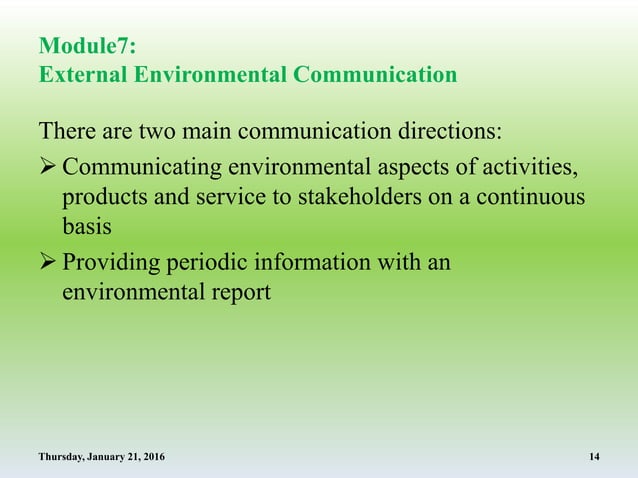 Module7:
External Environmental Communication

There are two main communication directions:

➢ Communicating environmental aspects of activities, products and service to stakeholders on a continuous basis

➢ Providing periodic information with an environmental report

Thursday, January 21, 2016

14